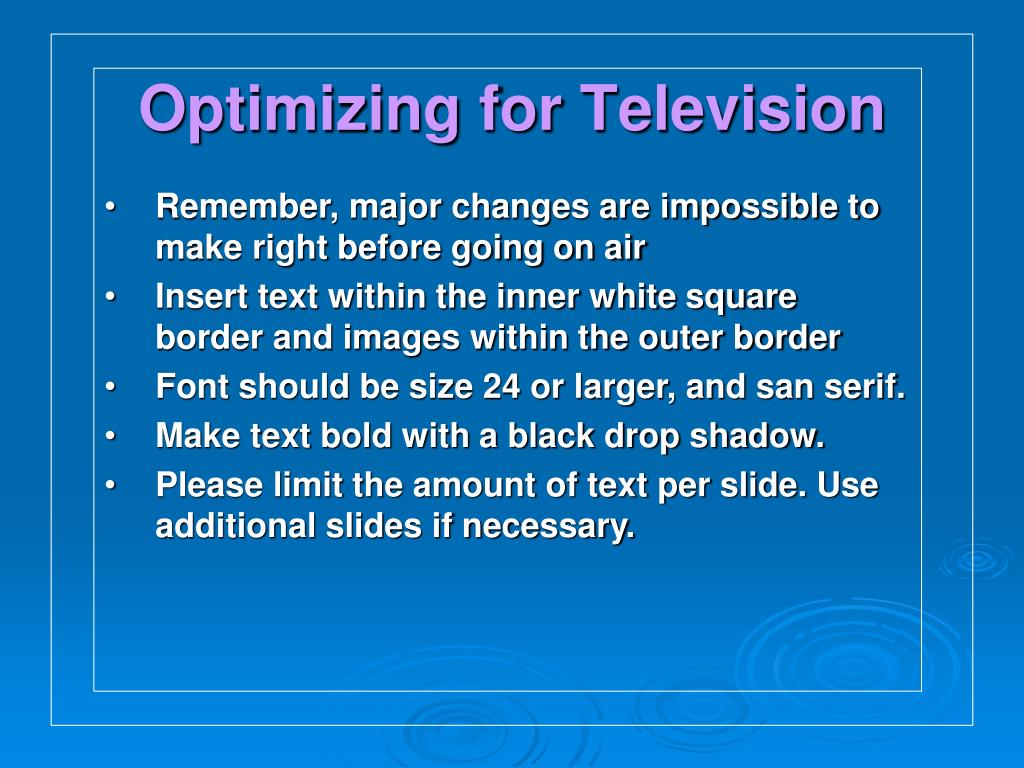 Optimizing for Television

• Remember, major changes are impossible to make right before going on air
• Insert text within the inner white square border and images within the outer border
• Font should be size 24 or larger, and san serif.
• Make text bold with a black drop shadow.
• Please limit the amount of text per slide. Use additional slides if necessary.